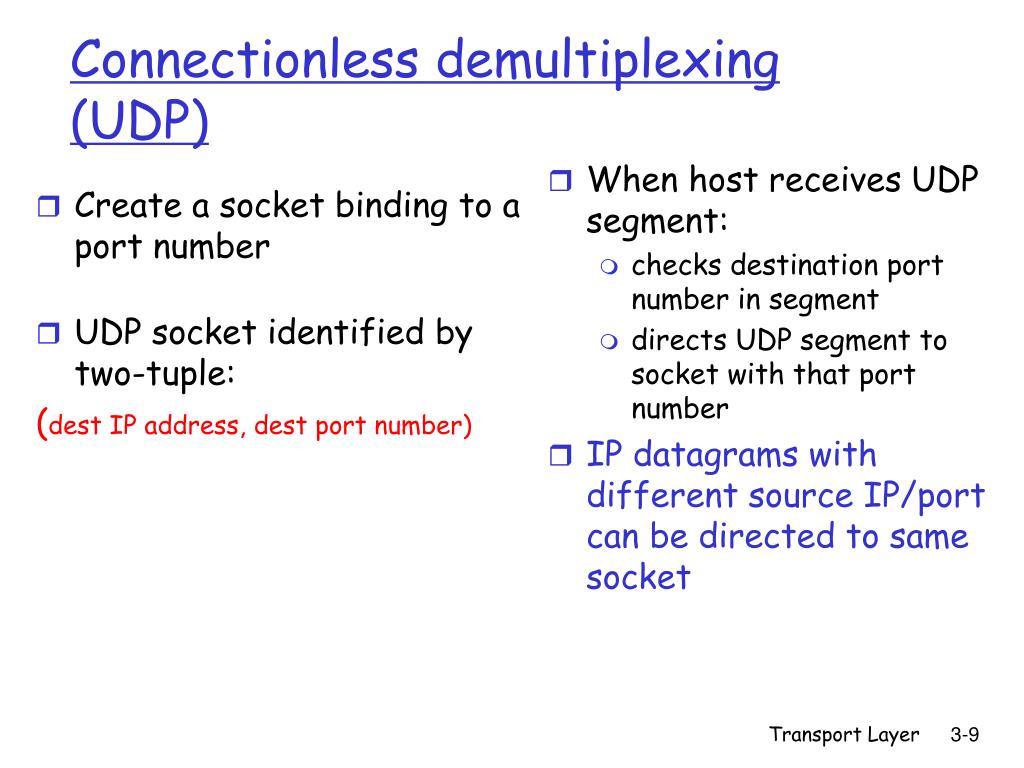 Connectionless demultiplexing (UDP)

Create a socket binding to a port number

UDP socket identified by two-tuple:

(dest IP address, dest port number)

When host receives UDP segment:

checks destination port number in segment

directs UDP segment to socket with that port number

IP datagrams with different source IP/port can be directed to same socket

Transport Layer 3-9